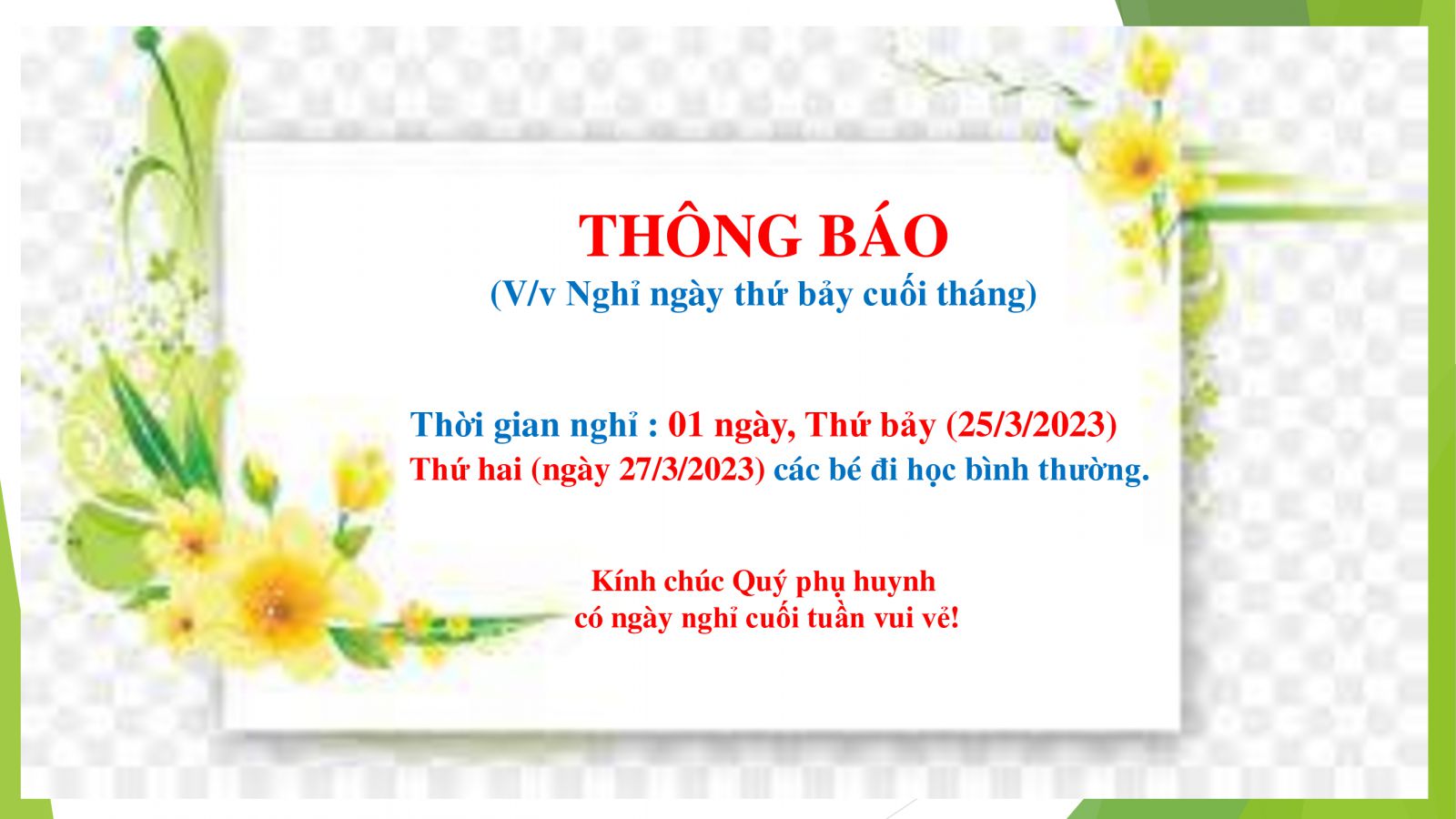 THÔNG BÁO
(V/v Nghỉ ngày thứ bảy cuối tháng)

Thời gian nghỉ : 01 ngày, Thứ bảy (25/3/2023)
Thứ hai (ngày 27/3/2023) các bé đi học bình thường.

Kính chúc Quý phụ huynh
có ngày nghỉ cuối tuần vui vẻ!